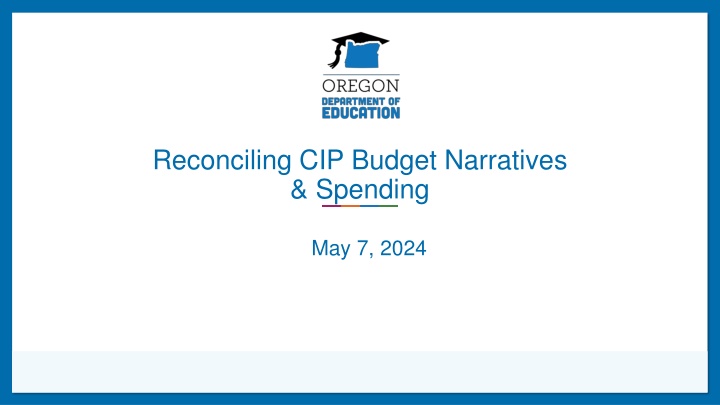 OREGON
DEPARTMENT OF
EDUCATION

Reconciling CIP Budget Narratives & Spending

May 7, 2024